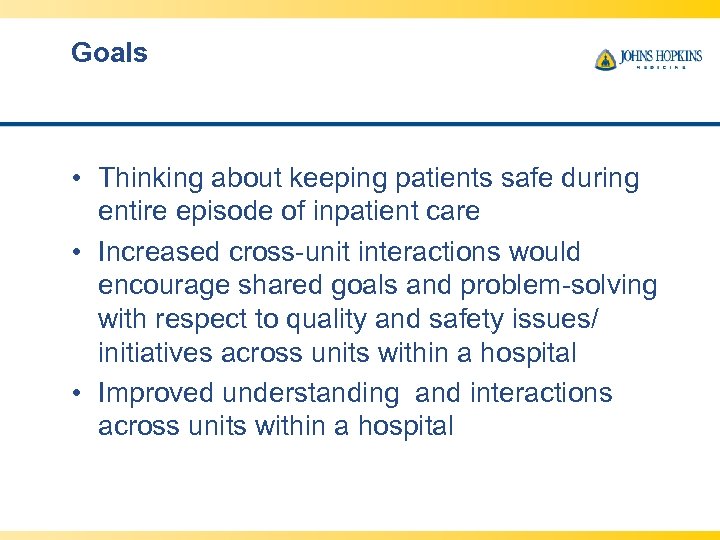 Goals

JOHNS HOPKINS
MEDICINE

• Thinking about keeping patients safe during entire episode of inpatient care
• Increased cross-unit interactions would encourage shared goals and problem-solving with respect to quality and safety issues/ initiatives across units within a hospital
• Improved understanding and interactions across units within a hospital